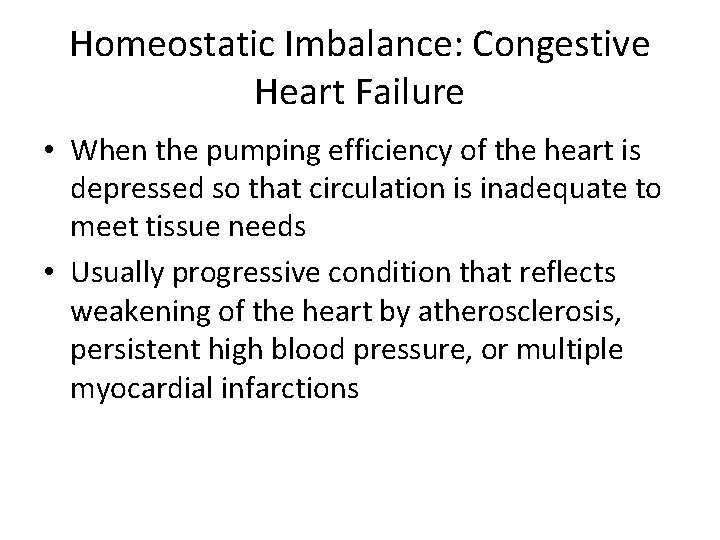 Homeostatic Imbalance: Congestive Heart Failure

• When the pumping efficiency of the heart is depressed so that circulation is inadequate to meet tissue needs

• Usually progressive condition that reflects weakening of the heart by atherosclerosis, persistent high blood pressure, or multiple myocardial infarctions